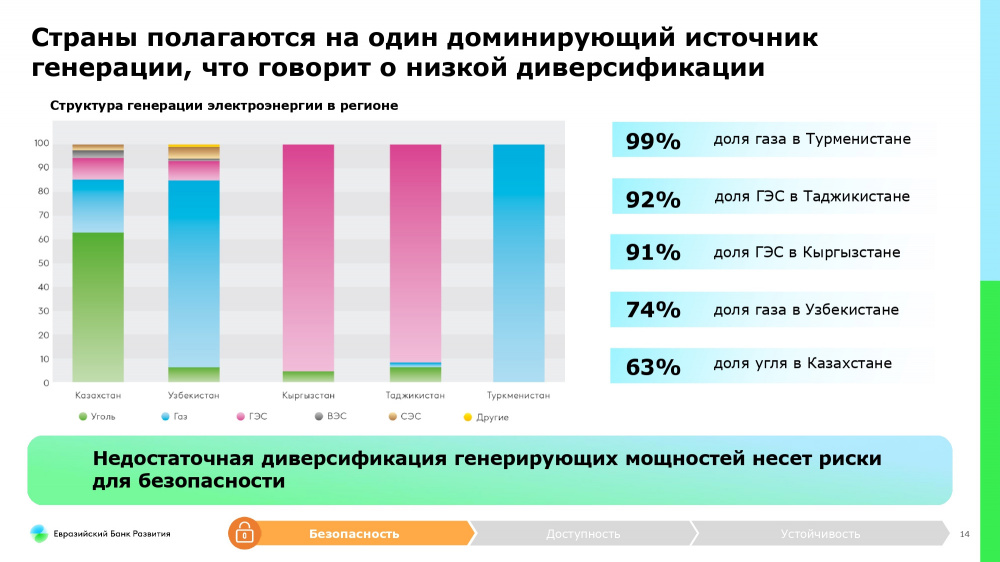 Страны полагаются на один доминирующий источник генерации, что говорит о низкой диверсификации

Структура генерации электроэнергии в регионе

100
90
80
70
60
50
40
30
20
10
0

Казахстан
Узбекистан
Кыргызстан
Таджикистан
Туркменистан

Уголь
Газ
ГЭС
ВЭС
СЭС
Другие

99% доля газа в Турменистане

92% доля ГЭС в Таджикистане

91% доля ГЭС в Кыргызстане

74% доля газа в Узбекистане

63% доля угля в Казахстане

Недостаточная диверсификация генерирующих мощностей несет риски для безопасности

Евразийский Банк Развития

Безопасность
Доступность
Устойчивость

14